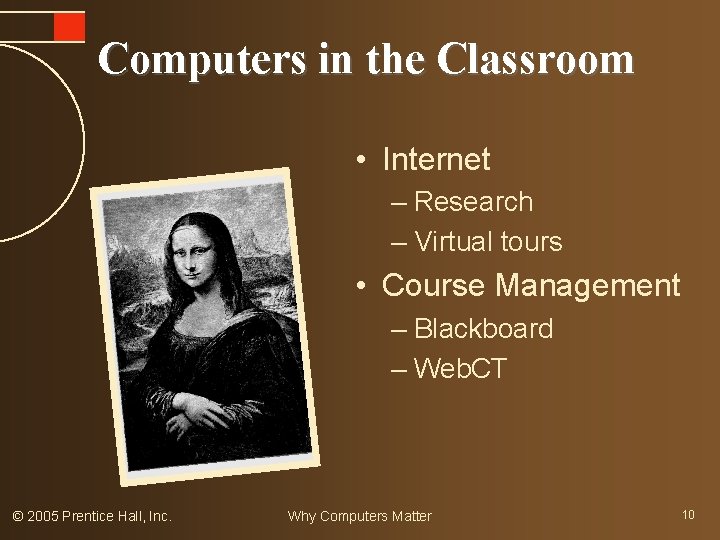 Computers in the Classroom

• Internet
– Research
– Virtual tours
• Course Management
– Blackboard
– WebCT

© 2005 Prentice Hall, Inc.

Why Computers Matter

10